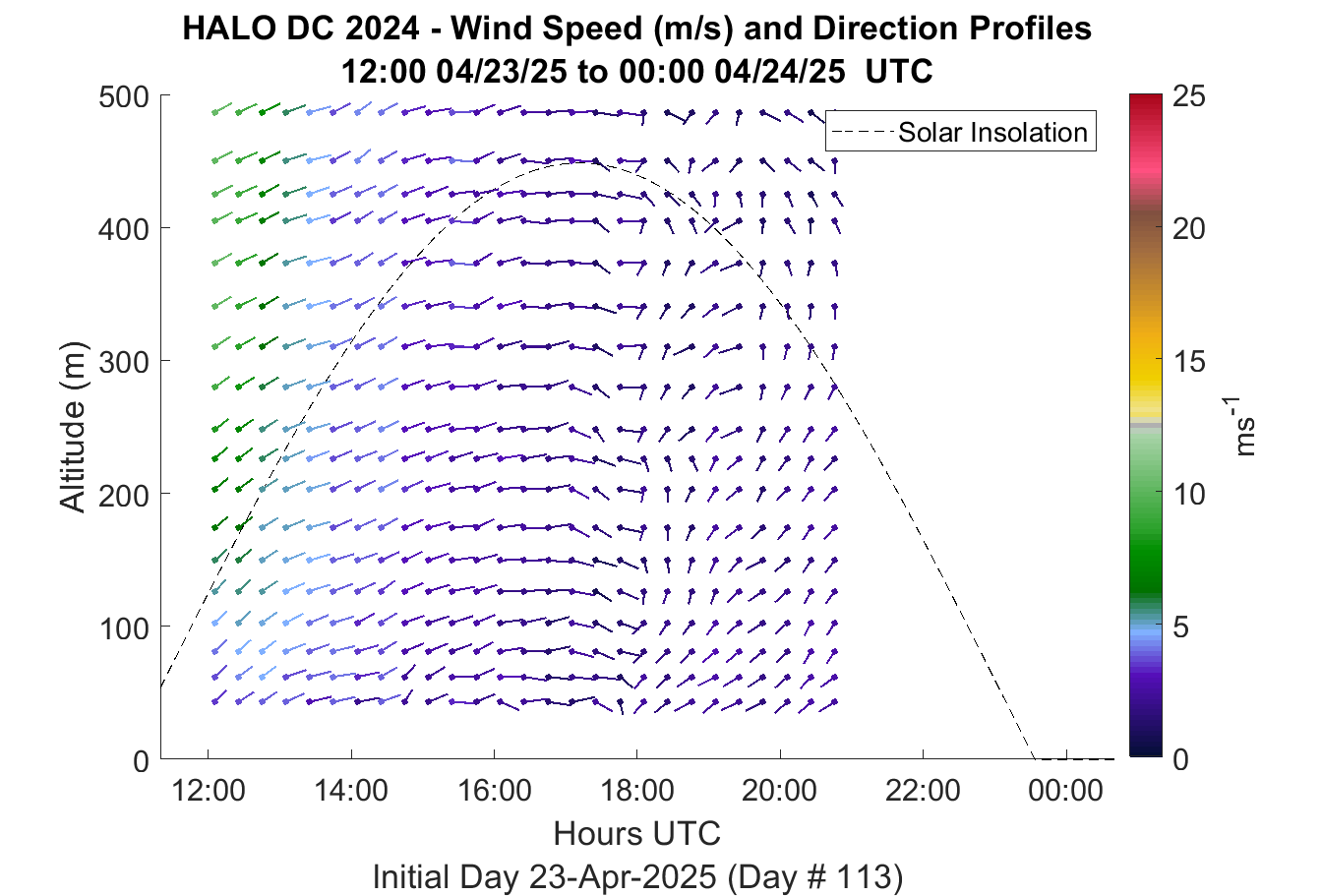 HALO DC 2024 - Wind Speed (m/s) and Direction Profiles
12:00 04/23/25 to 00:00 04/24/25 UTC

Solar Insolation

Altitude (m)
500
400
300
200
100
0

12:00
14:00
16:00
18:00
20:00
22:00
00:00

Hours UTC
Initial Day 23-Apr-2025 (Day # 113)

25
20
15
10
5
0
$ms^{-1}$